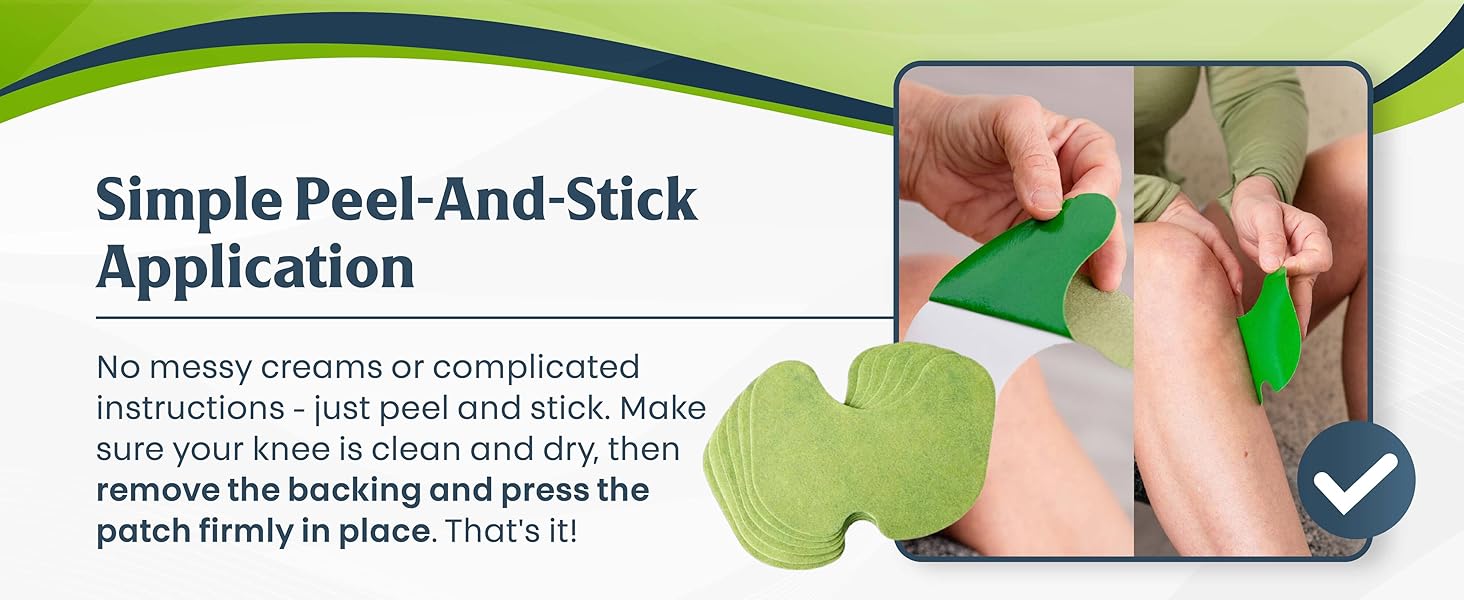 Simple Peel-And-Stick Application

No messy creams or complicated instructions - just peel and stick. Make sure your knee is clean and dry, then remove the backing and press the patch firmly in place. That's it!